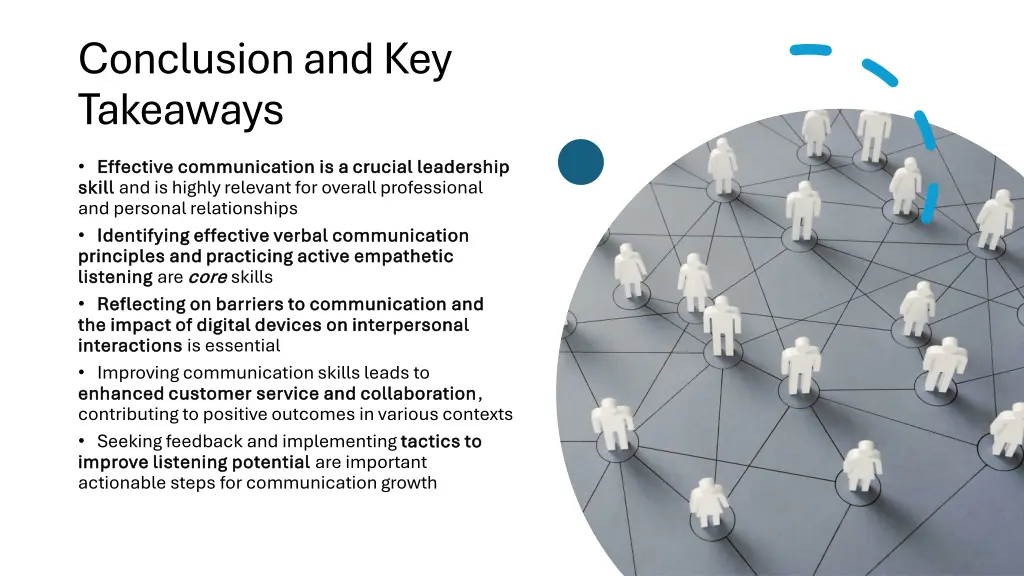 Conclusion and Key Takeaways

• Effective communication is a crucial leadership skill and is highly relevant for overall professional and personal relationships

• Identifying effective verbal communication principles and practicing active empathetic listening are core skills

• Reflecting on barriers to communication and the impact of digital devices on interpersonal interactions is essential

• Improving communication skills leads to enhanced customer service and collaboration, contributing to positive outcomes in various contexts

• Seeking feedback and implementing tactics to improve listening potential are important actionable steps for communication growth